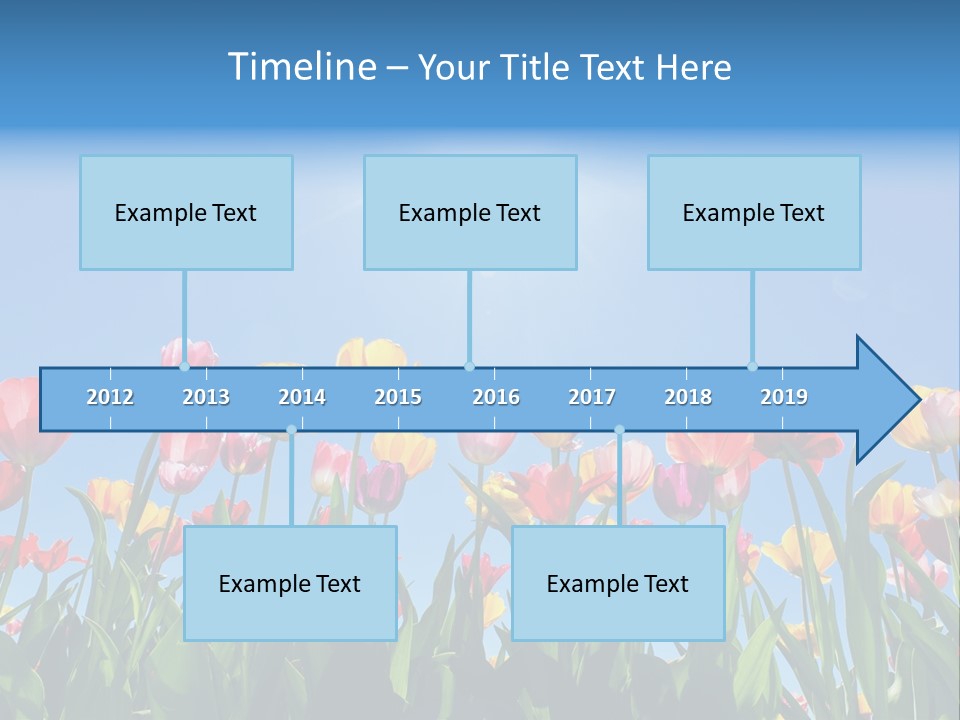 Timeline – Your Title Text Here

Example Text

Example Text

Example Text

2012 2013 2014 2015 2016 2017 2018 2019

Example Text

Example Text